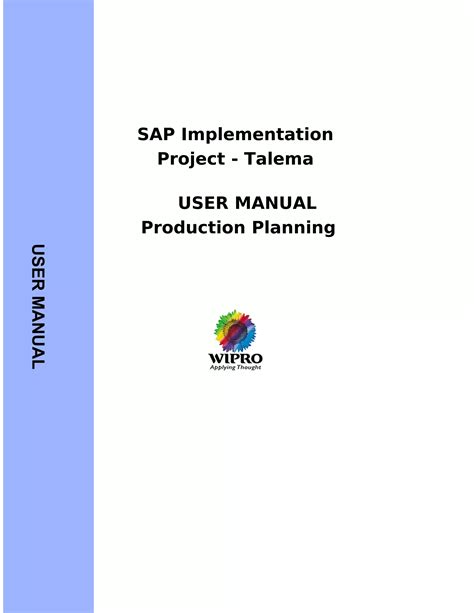 USER MANUAL

SAP Implementation Project - Talema

USER MANUAL
Production Planning

WIPRO
Applying Thought